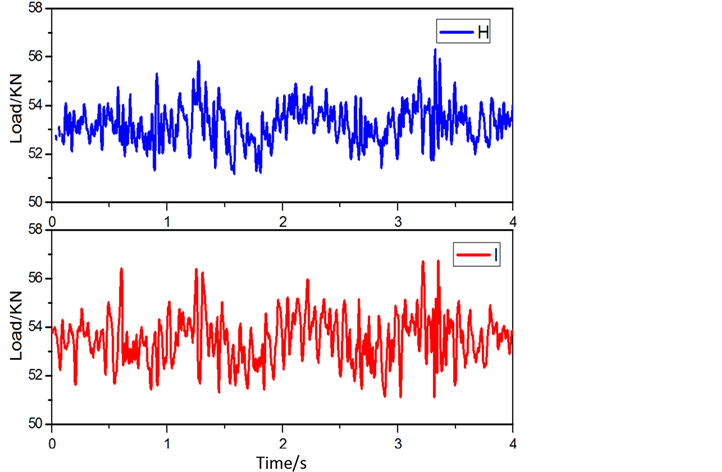 58
56
54
52
50
Load/KN
H
0
1
2
3
4
58
56
54
52
50
Load/KN
I
0
1
2
3
4
Time/s